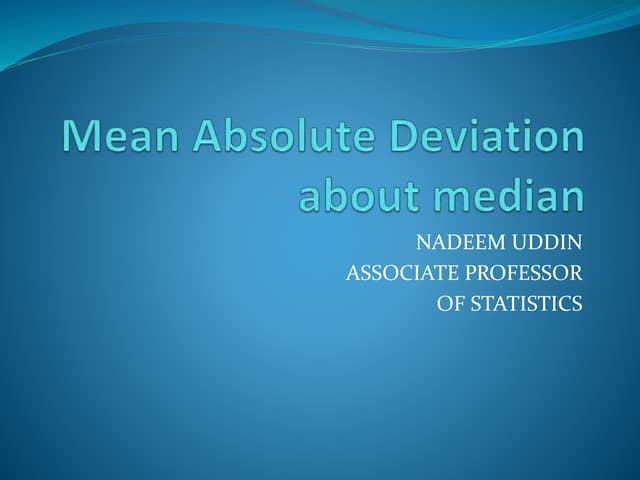 Mean Absolute Deviation about median

NADEEM UDDIN
ASSOCIATE PROFESSOR
OF STATISTICS